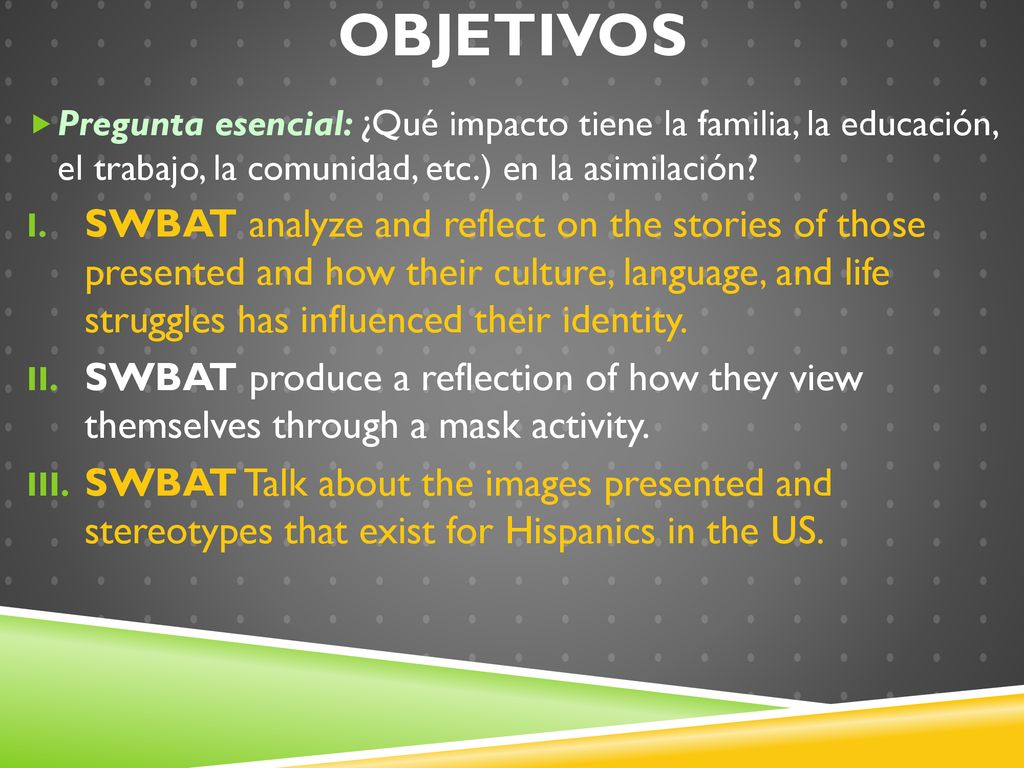 OBJETIVOS

Pregunta esencial: ¿Qué impacto tiene la familia, la educación, el trabajo, la comunidad, etc.) en la asimilación?

I. SWBAT analyze and reflect on the stories of those presented and how their culture, language, and life struggles has influenced their identity.

II. SWBAT produce a reflection of how they view themselves through a mask activity.

III. SWBAT Talk about the images presented and stereotypes that exist for Hispanics in the US.